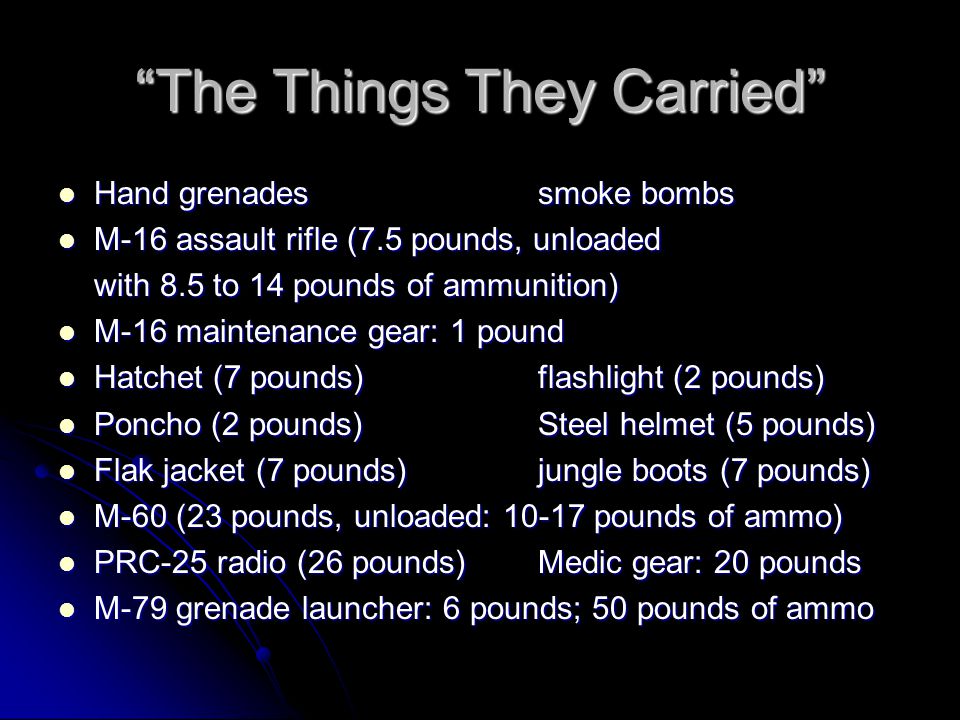 “The Things They Carried”

- Hand grenades smoke bombs
- M-16 assault rifle (7.5 pounds, unloaded with 8.5 to 14 pounds of ammunition)
- M-16 maintenance gear: 1 pound
- Hatchet (7 pounds) flashlight (2 pounds)
- Poncho (2 pounds) Steel helmet (5 pounds)
- Flak jacket (7 pounds) jungle boots (7 pounds)
- M-60 (23 pounds, unloaded: 10-17 pounds of ammo)
- PRC-25 radio (26 pounds) Medic gear: 20 pounds
- M-79 grenade launcher: 6 pounds; 50 pounds of ammo